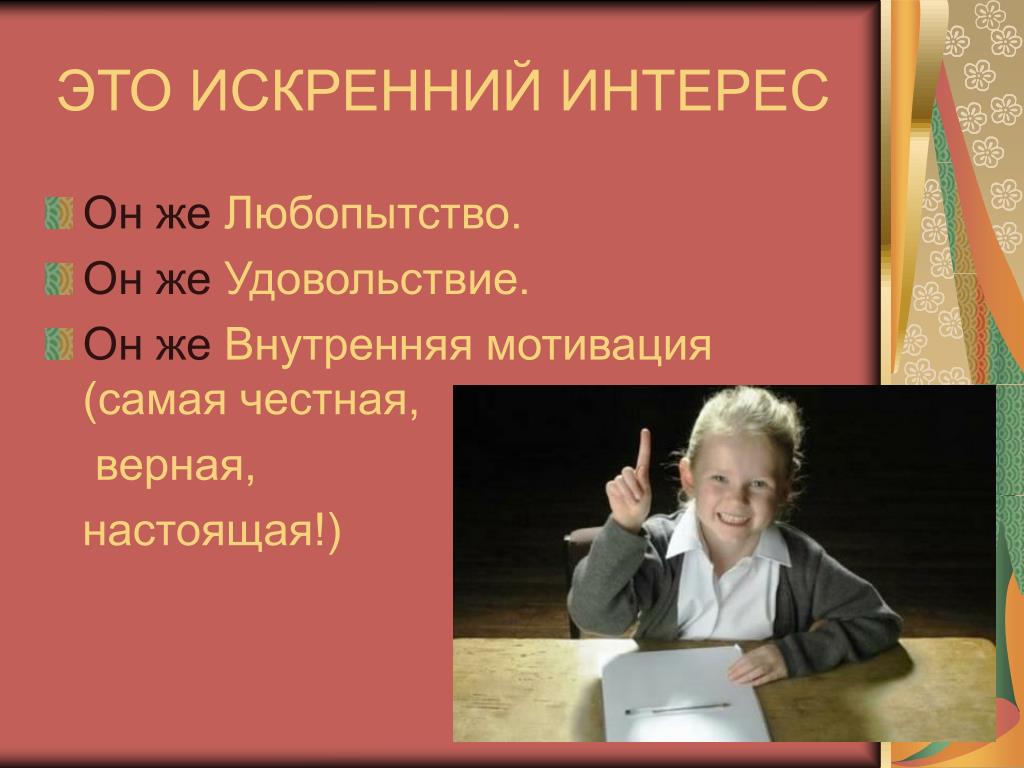 ЭТО ИСКРЕННИЙ ИНТЕРЕС

Он же Любопытство.

Он же Удовольствие.

Он же Внутренняя мотивация (самая честная,

верная,

настоящая!)